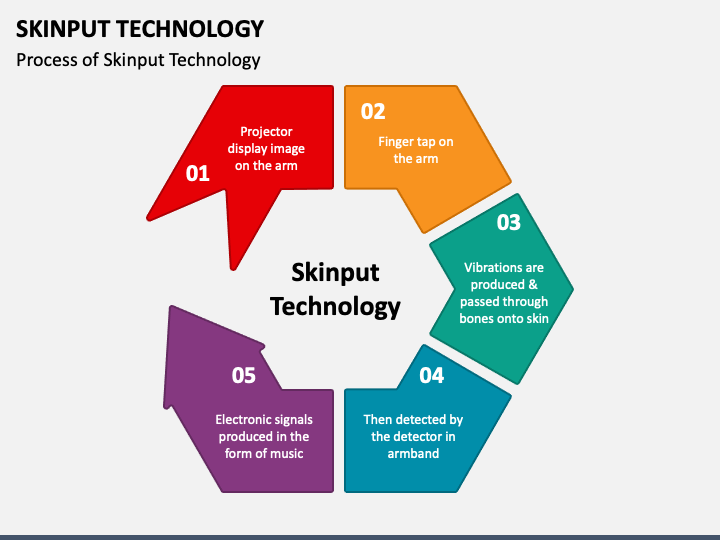 SKINPUT TECHNOLOGY

Process of Skinput Technology

01

Projector display image on the arm

02

Finger tap on the arm

03

Vibrations are produced & passed through bones onto skin

04

Then detected by the detector in armband

05

Electronic signals produced in the form of music

Skinput Technology